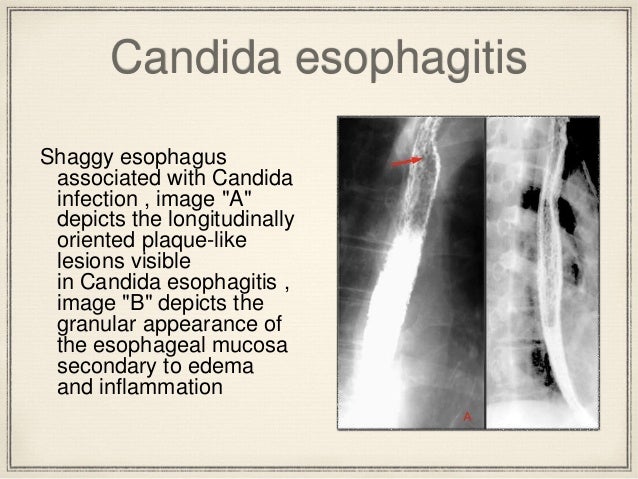 Candida esophagitis

Shaggy esophagus associated with Candida infection , image "A" depicts the longitudinally oriented plaque-like lesions visible in Candida esophagitis , image "B" depicts the granular appearance of the esophageal mucosa secondary to edema and inflammation

A